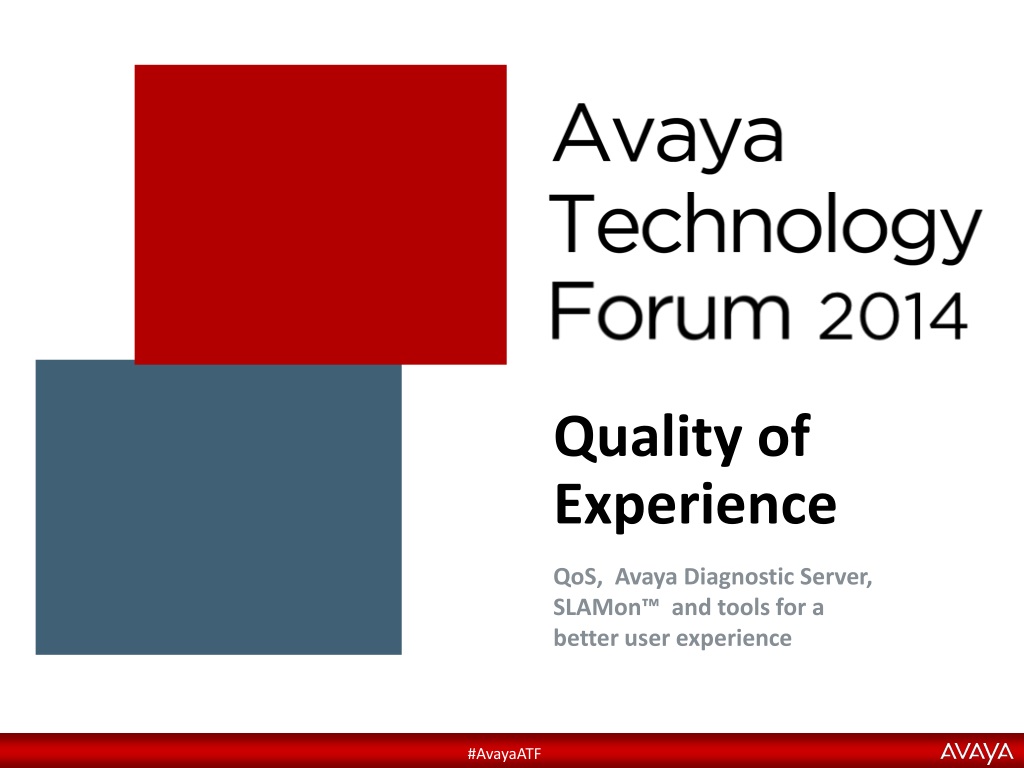 Avaya Technology Forum 2014

Quality of Experience

QoS, Avaya Diagnostic Server, SLAMon™ and tools for a better user experience

#AvayaATF

AVAYA